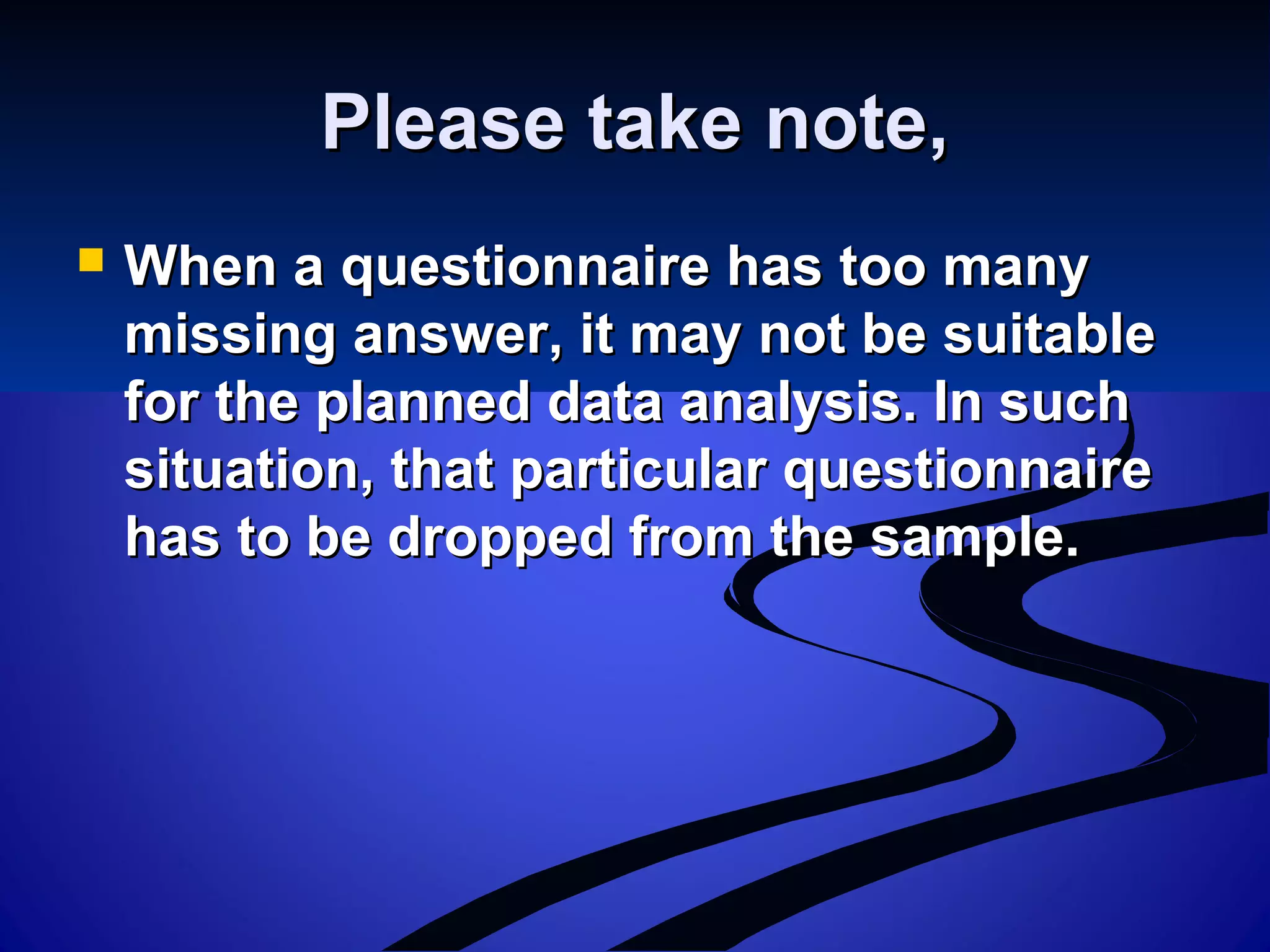 Please take note,

When a questionnaire has too many missing answer, it may not be suitable for the planned data analysis. In such situation, that particular questionnaire has to be dropped from the sample.